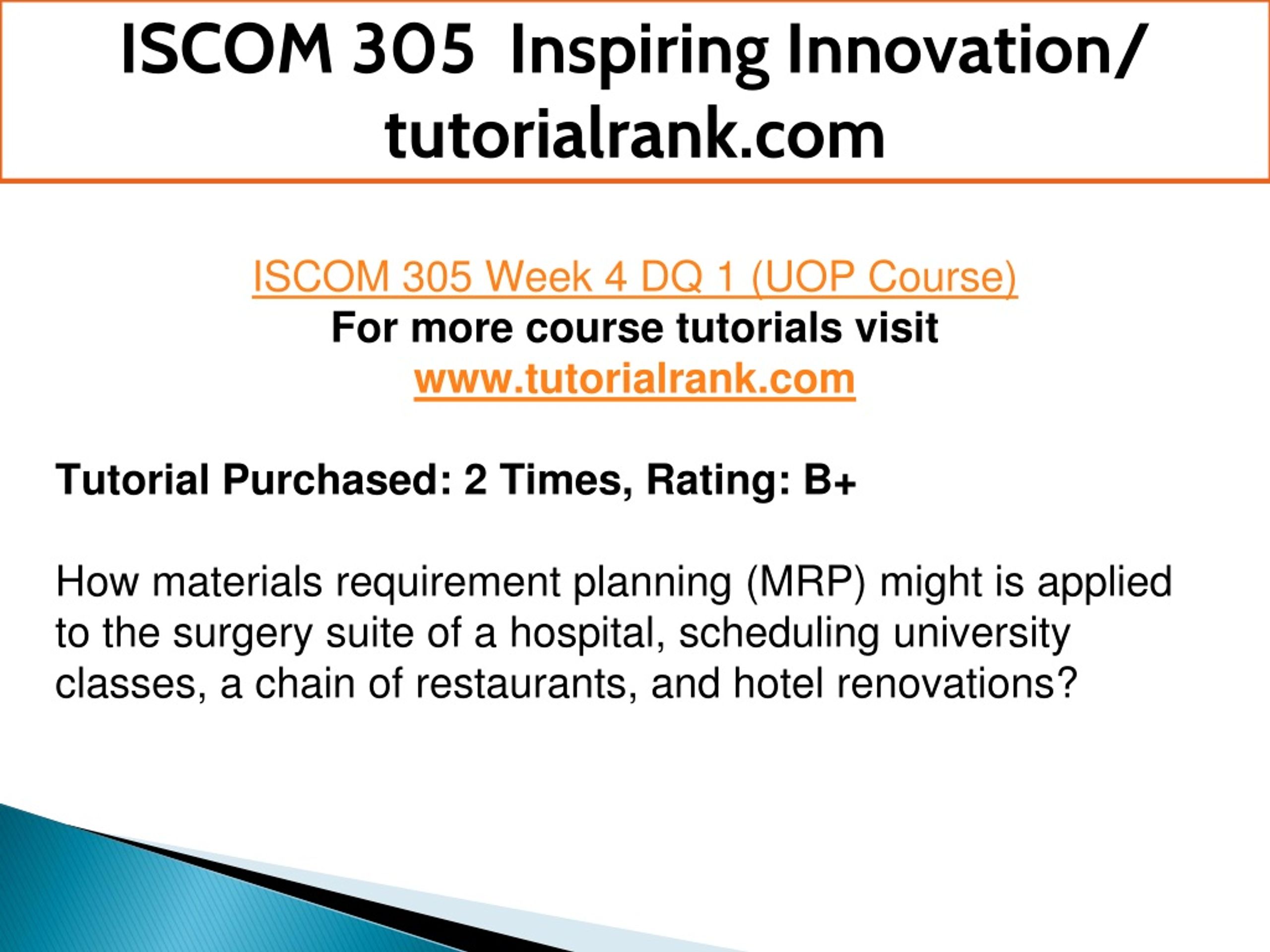 ISCOM 305 Inspiring Innovation/ tutorialrank.com

ISCOM 305 Week 4 DQ 1 (UOP Course)
For more course tutorials visit
www.tutorialrank.com

Tutorial Purchased: 2 Times, Rating: B+

How materials requirement planning (MRP) might is applied to the surgery suite of a hospital, scheduling university classes, a chain of restaurants, and hotel renovations?